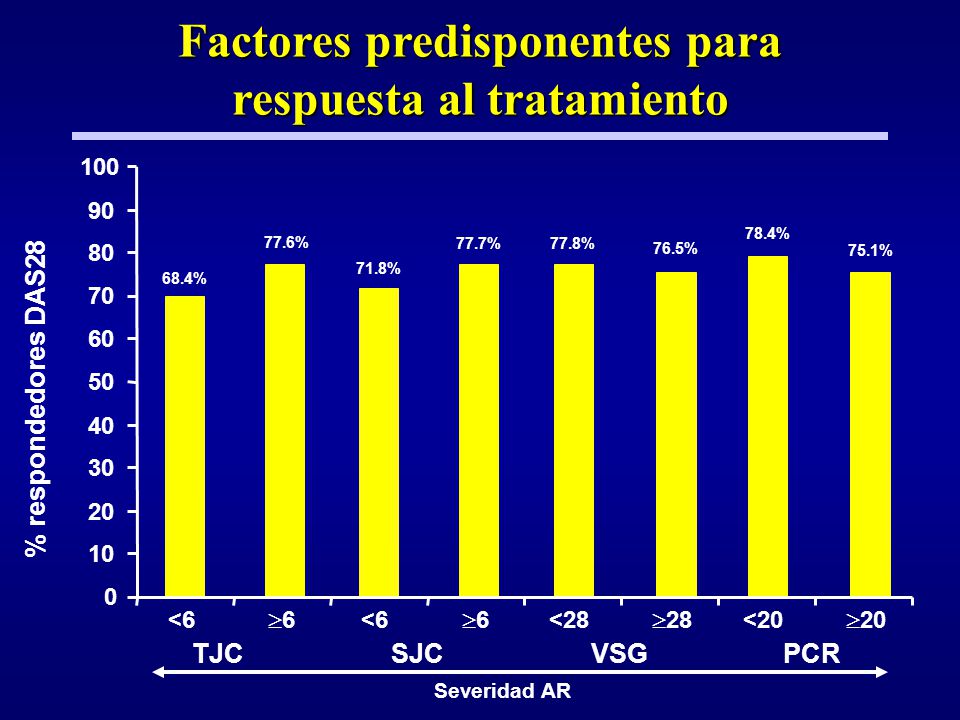 Factores predisponentes para respuesta al tratamiento

% respondedores DAS28

100
90
80
70
60
50
40
30
20
10
0

68.4%
77.6%
71.8%
77.7%
77.8%
76.5%
78.4%
75.1%

<6
$\geq$6
<6
$\geq$6
<28
$\geq$28
<20
$\geq$20

TJC
SJC
VSG
PCR

Severidad AR